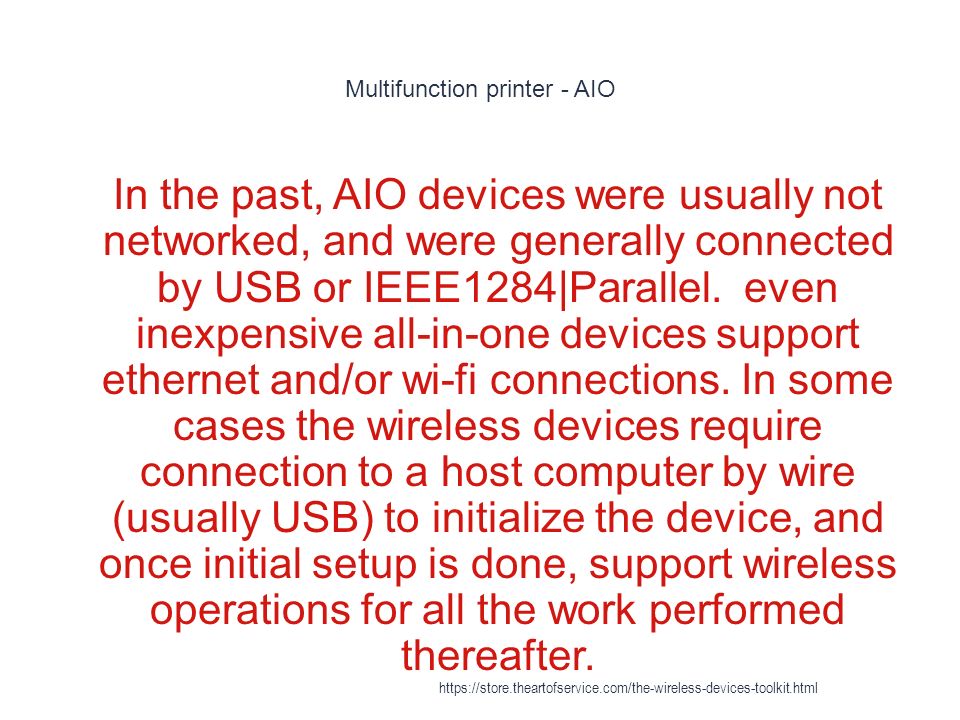 Multifunction printer - AIO

In the past, AIO devices were usually not networked, and were generally connected by USB or IEEE1284|Parallel.  even inexpensive all-in-one devices support ethernet and/or wi-fi connections. In some cases the wireless devices require connection to a host computer by wire (usually USB) to initialize the device, and once initial setup is done, support wireless operations for all the work performed thereafter.

https://store.theartofservice.com/the-wireless-devices-toolkit.html